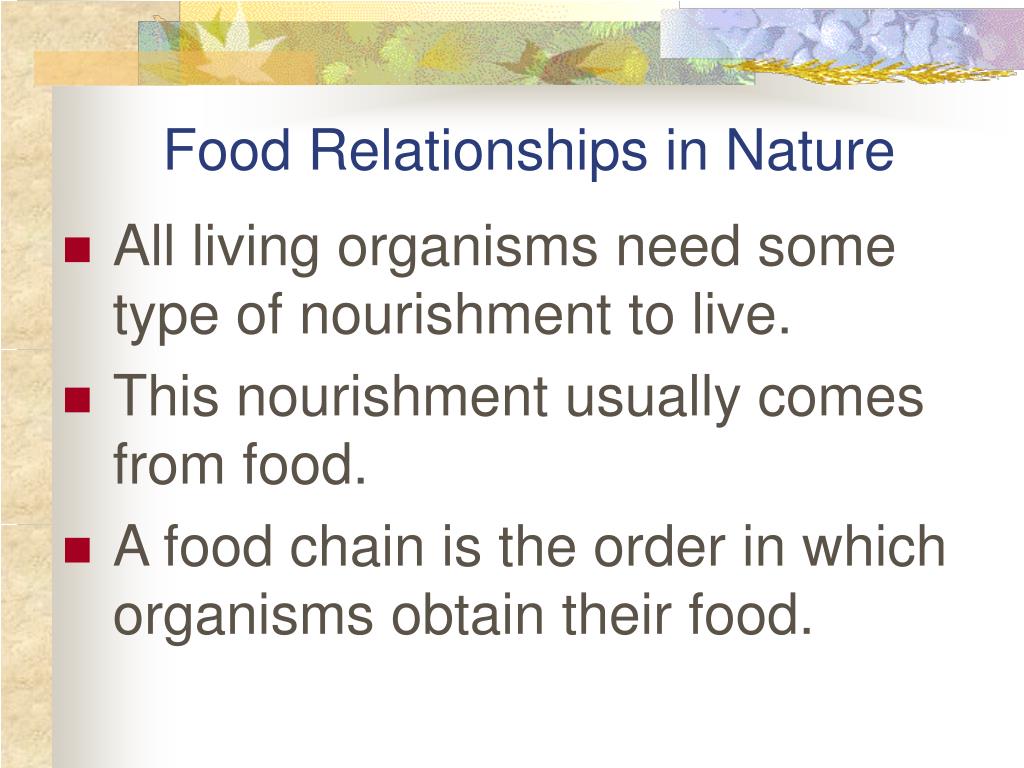 Food Relationships in Nature

- All living organisms need some type of nourishment to live.
- This nourishment usually comes from food.
- A food chain is the order in which organisms obtain their food.